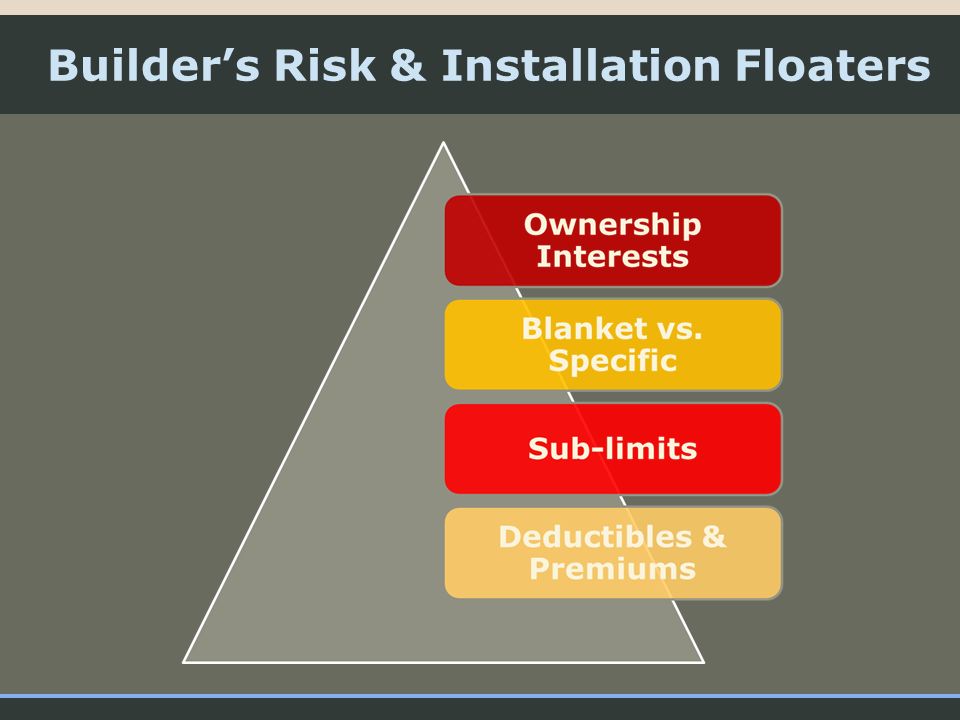 Builder’s Risk & Installation Floaters

Ownership Interests

Blanket vs. Specific

Sub-limits

Deductibles & Premiums